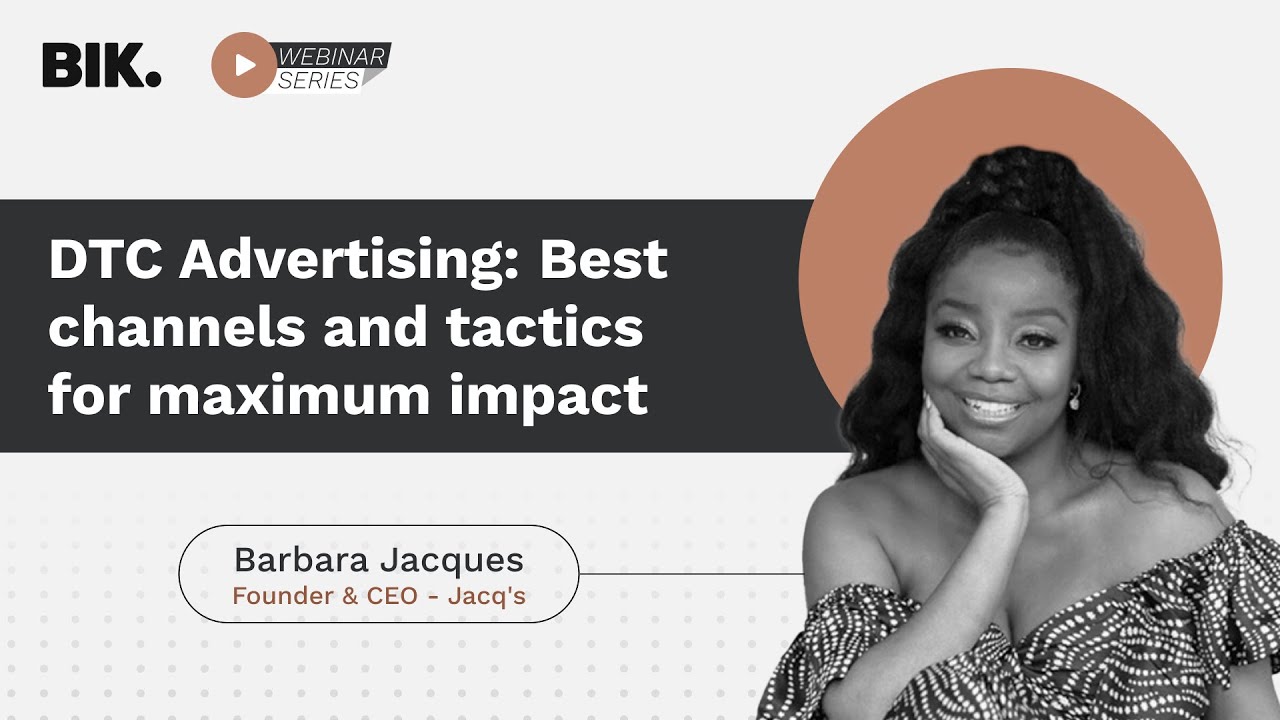 BIK.

WEBINAR SERIES

DTC Advertising: Best channels and tactics for maximum impact

Barbara Jacques
Founder & CEO - Jacq's